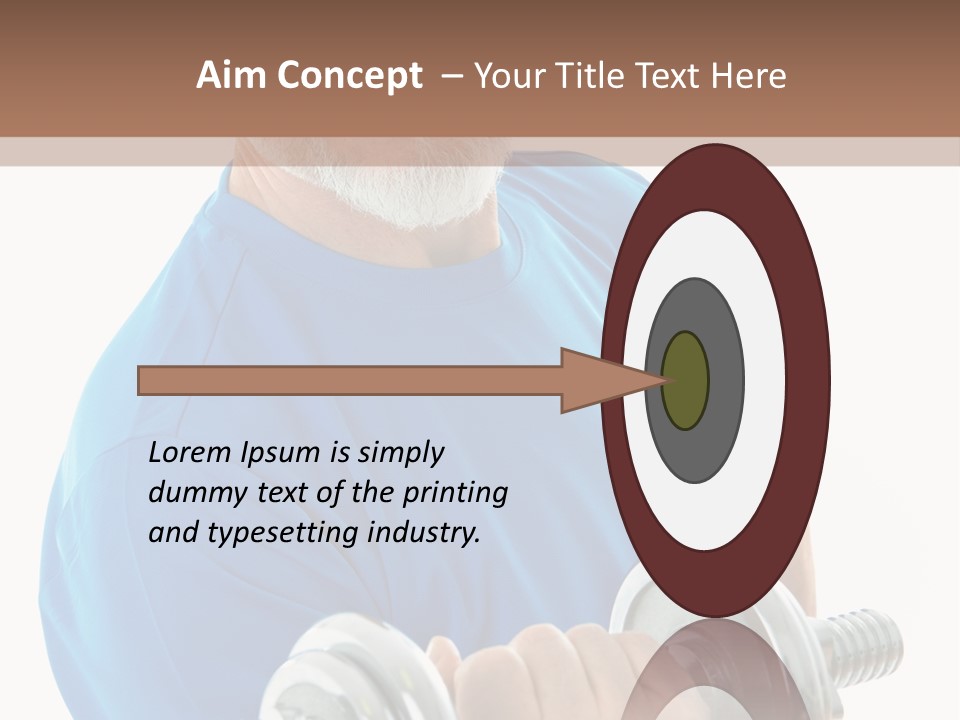 Aim Concept – Your Title Text Here

Lorem Ipsum is simply dummy text of the printing and typesetting industry.